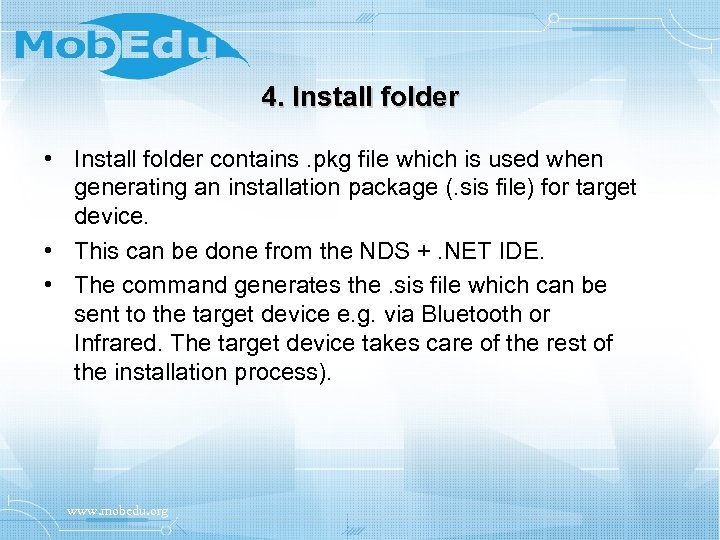 MobEdu

4. Install folder

• Install folder contains .pkg file which is used when generating an installation package (.sis file) for target device.

• This can be done from the NDS + .NET IDE.

• The command generates the .sis file which can be sent to the target device e.g. via Bluetooth or Infrared. The target device takes care of the rest of the installation process).

www.mobedu.org